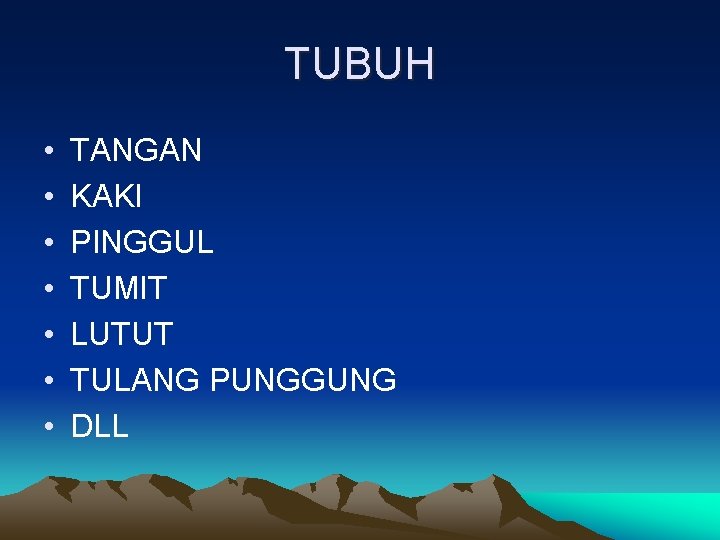 TUBUH

• TANGAN
• KAKI
• PINGGUL
• TUMIT
• LUTUT
• TULANG PUNGGUNG
• DLL